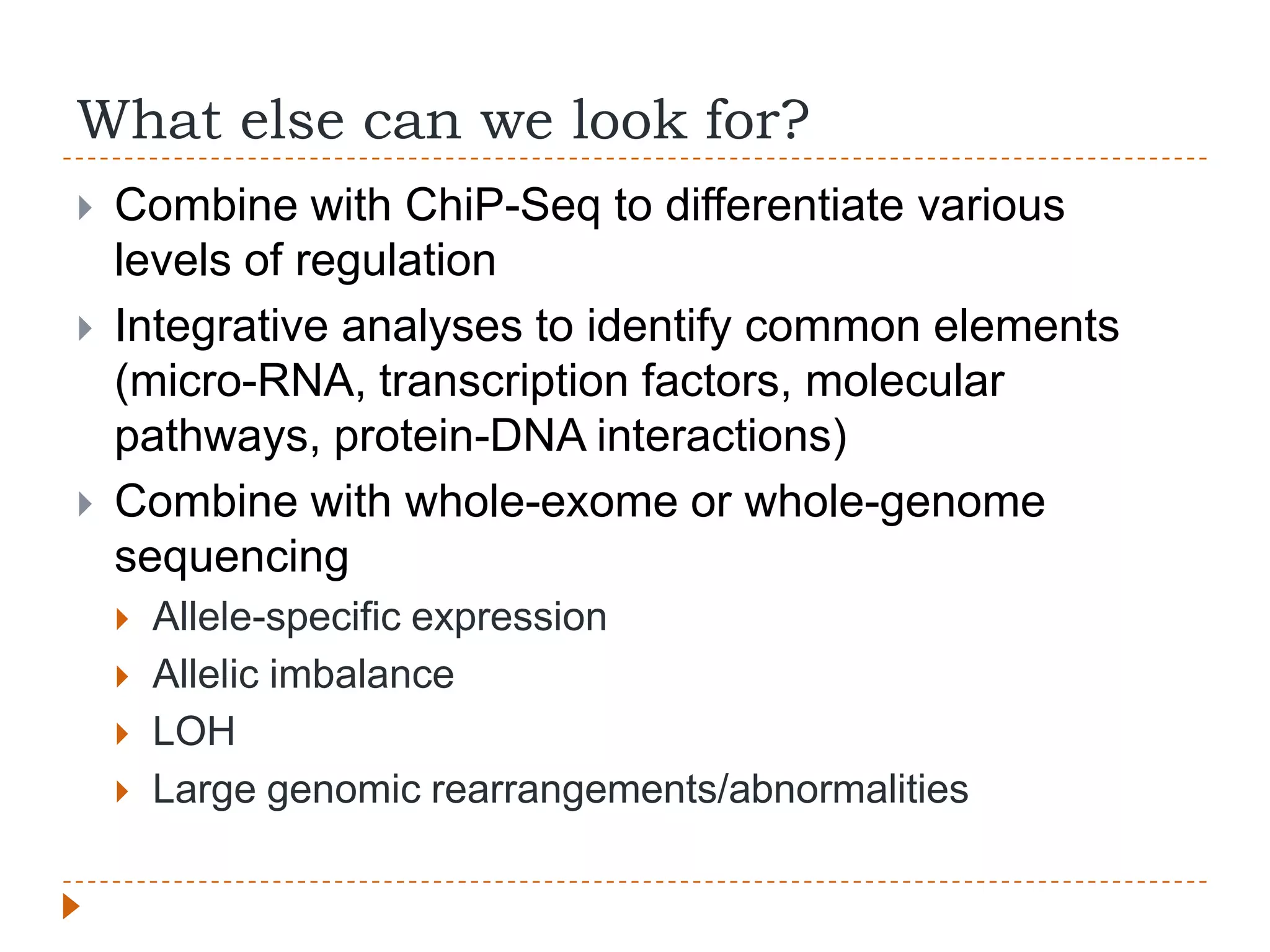 What else can we look for?

Combine with ChiP-Seq to differentiate various levels of regulation

Integrative analyses to identify common elements (micro-RNA, transcription factors, molecular pathways, protein-DNA interactions)

Combine with whole-exome or whole-genome sequencing

Allele-specific expression

Allelic imbalance

LOH

Large genomic rearrangements/abnormalities